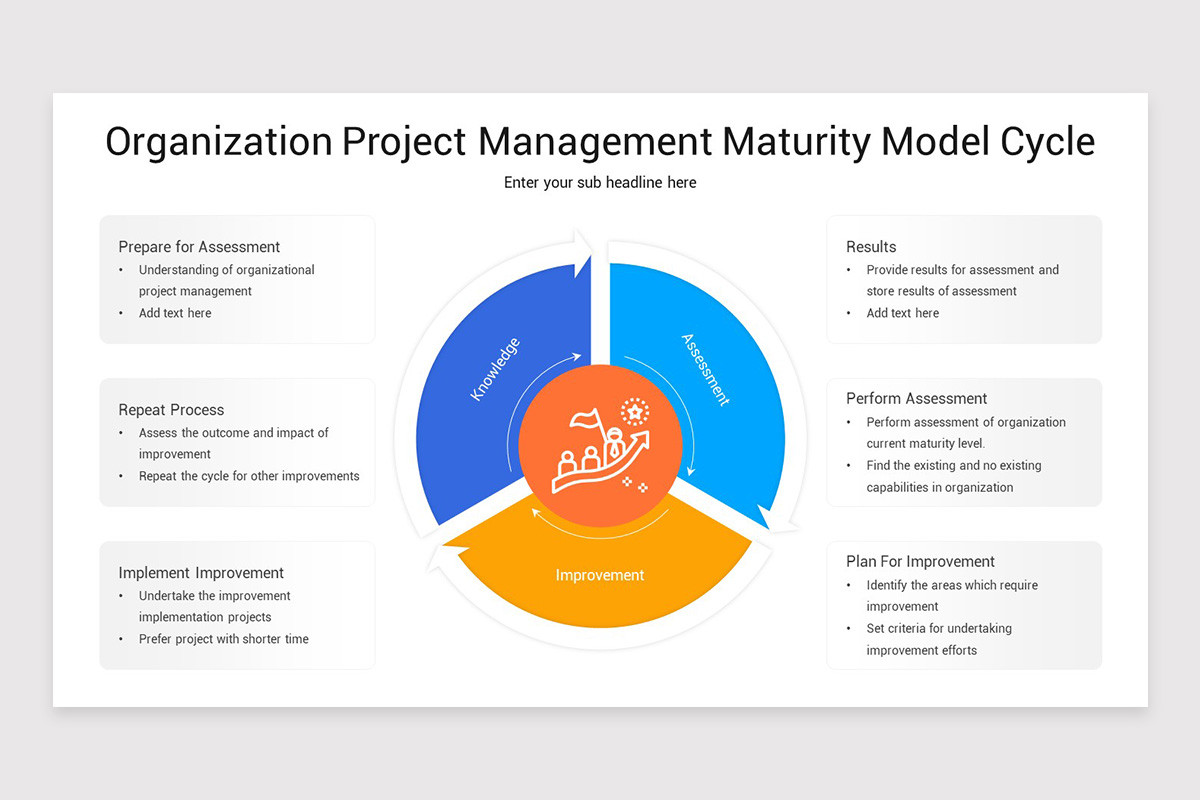 Organization Project Management Maturity Model Cycle

Enter your sub headline here

Prepare for Assessment
• Understanding of organizational project management
• Add text here

Repeat Process
• Assess the outcome and impact of improvement
• Repeat the cycle for other improvements

Implement Improvement
• Undertake the improvement implementation projects
• Prefer project with shorter time

Knowledge

Assessment

Improvement

Results
• Provide results for assessment and store results of assessment
• Add text here

Perform Assessment
• Perform assessment of organization current maturity level.
• Find the existing and no existing capabilities in organization

Plan For Improvement
• Identify the areas which require improvement
• Set criteria for undertaking improvement efforts